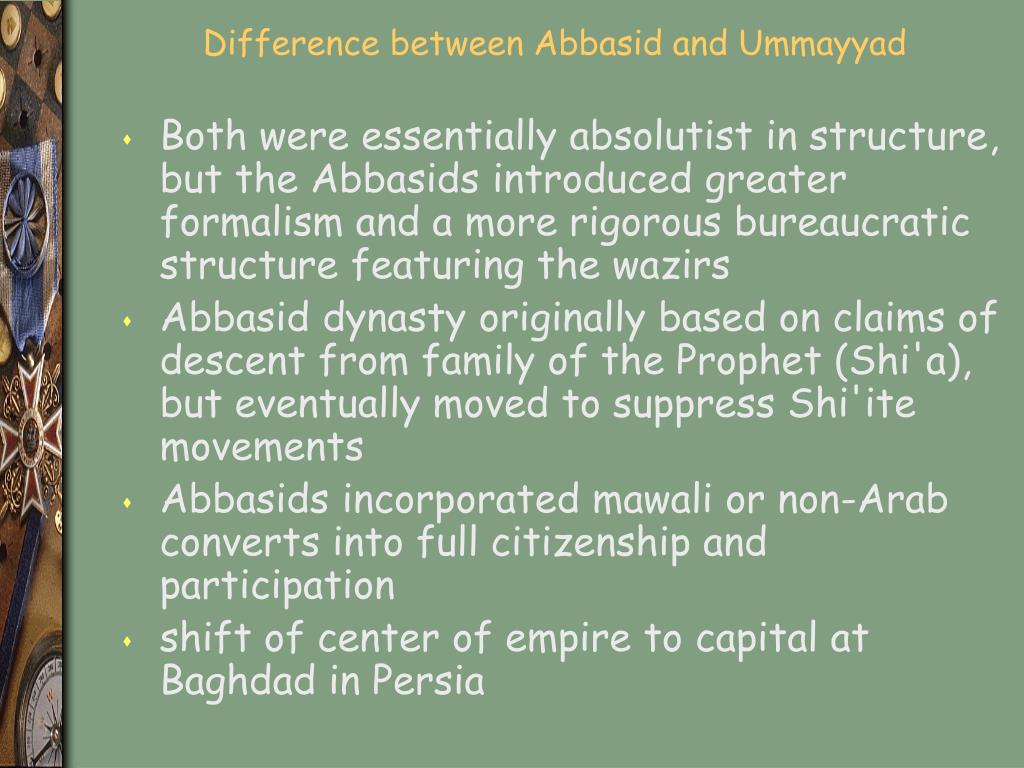 Difference between Abbasid and Ummayyad

- Both were essentially absolutist in structure, but the Abbasids introduced greater formalism and a more rigorous bureaucratic structure featuring the wazirs
- Abbasid dynasty originally based on claims of descent from family of the Prophet (Shi'a), but eventually moved to suppress Shi'ite movements
- Abbasids incorporated mawali or non-Arab converts into full citizenship and participation
- shift of center of empire to capital at Baghdad in Persia